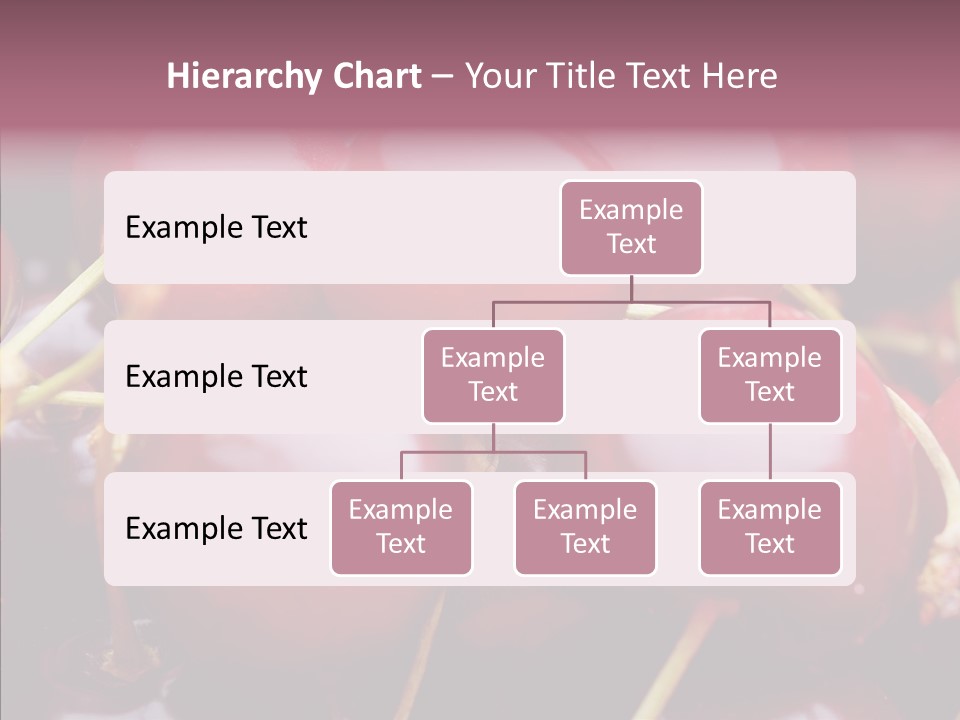 Hierarchy Chart – Your Title Text Here

Example Text

Example Text

Example Text

Example Text

Example Text

Example Text

Example Text

Example Text

Example Text